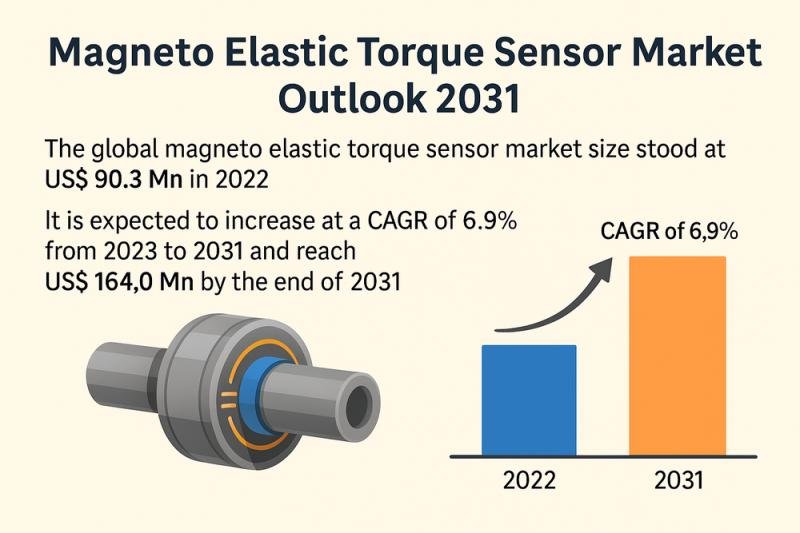 Magneto Elastic Torque Sensor Market Outlook 2031

The global magneto elastic torque sensor market size stood at US$ 90.3 Mn in 2022

It is expected to increase at a CAGR of 6.9% from 2023 to 2031 and reach US$ 164,0 Mn by the end of 2031

CAGR of 6,9%

2022

2031